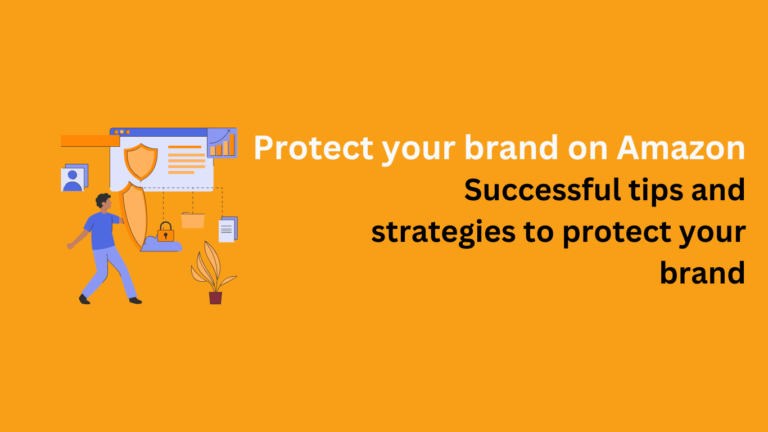 Protect your brand on Amazon

Successful tips and strategies to protect your brand